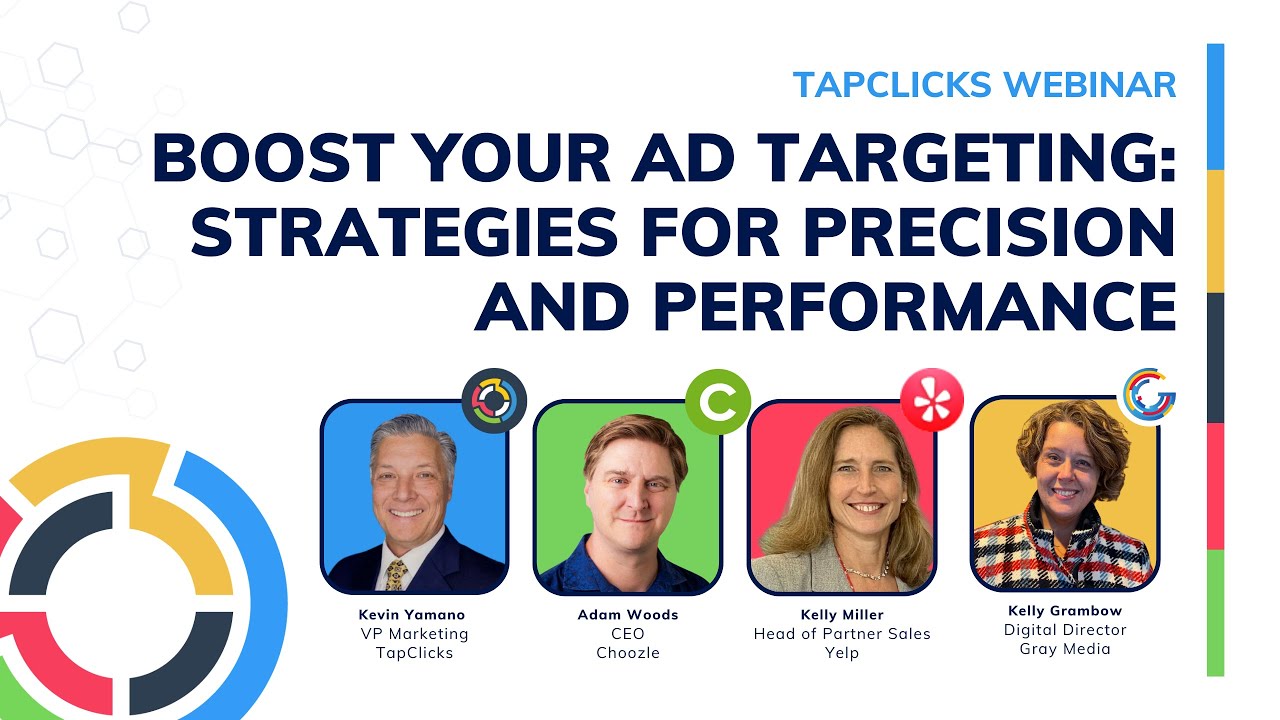 TAPCLICKS WEBINAR

BOOST YOUR AD TARGETING: STRATEGIES FOR PRECISION AND PERFORMANCE

C

Kevin Yamano
VP Marketing
TapClicks

Adam Woods
CEO
Choozle

Kelly Miller
Head of Partner Sales
Yelp

Kelly Grambow
Digital Director
Gray Media